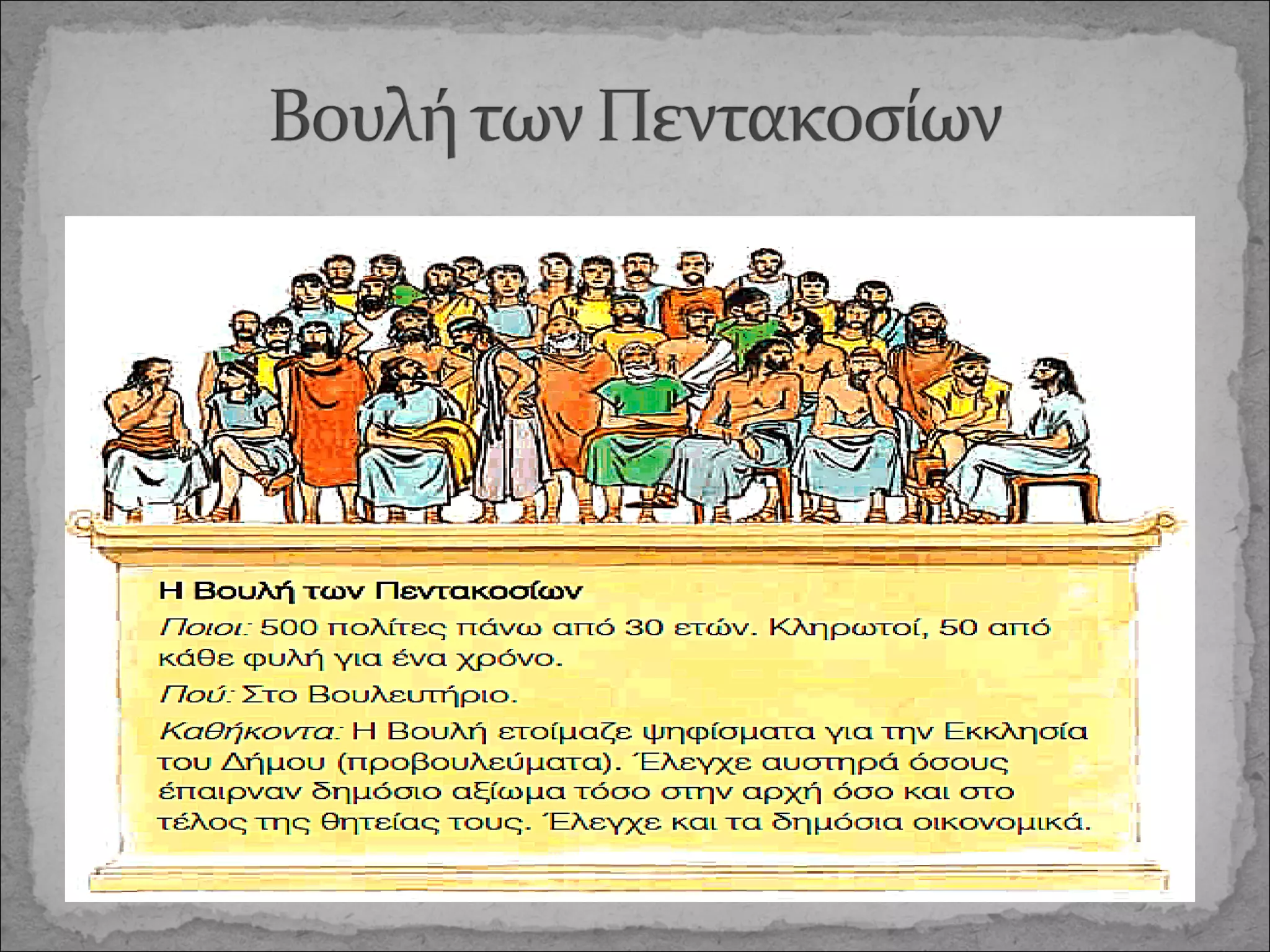 Βουλή των Πεντακοσίων

Η Βουλή των Πεντακοσίων

Ποιοι: 500 πολίτες πάνω από 30 ετών. Κληρωτοί, 50 από κάθε φυλή για ένα χρόνο.

Πού: Στο Βουλευτήριο.

Καθήκοντα: Η Βουλή ετοίμαζε ψηφίσματα για την Εκκλησία του Δήμου (προβουλεύματα). Έλεγχε αυστηρά όσους έπαιρναν δημόσιο αξίωμα τόσο στην αρχή όσο και στο τέλος της θητείας τους. Έλεγχε και τα δημόσια οικονομικά.